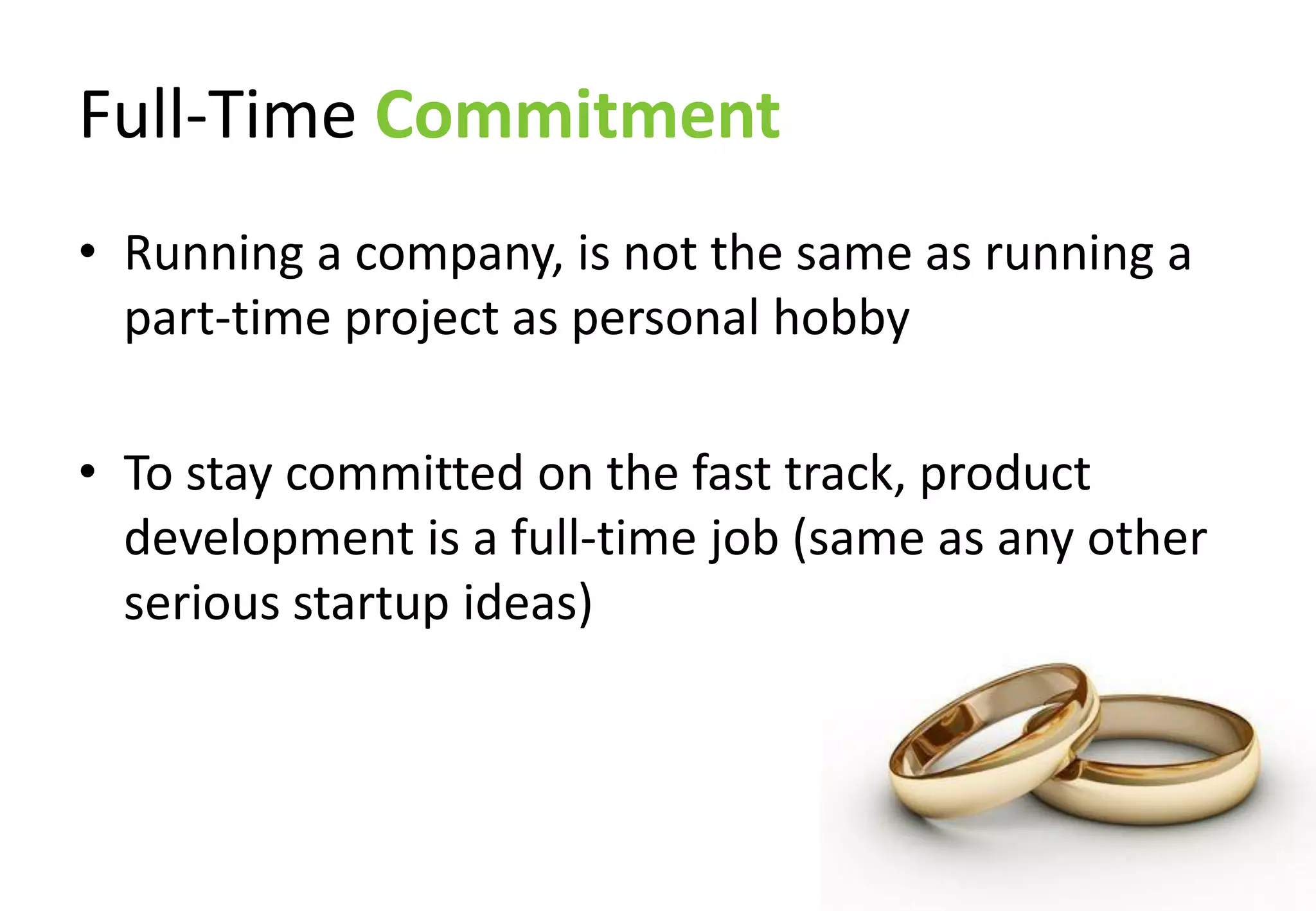 Full-Time Commitment

• Running a company, is not the same as running a part-time project as personal hobby

• To stay committed on the fast track, product development is a full-time job (same as any other serious startup ideas)